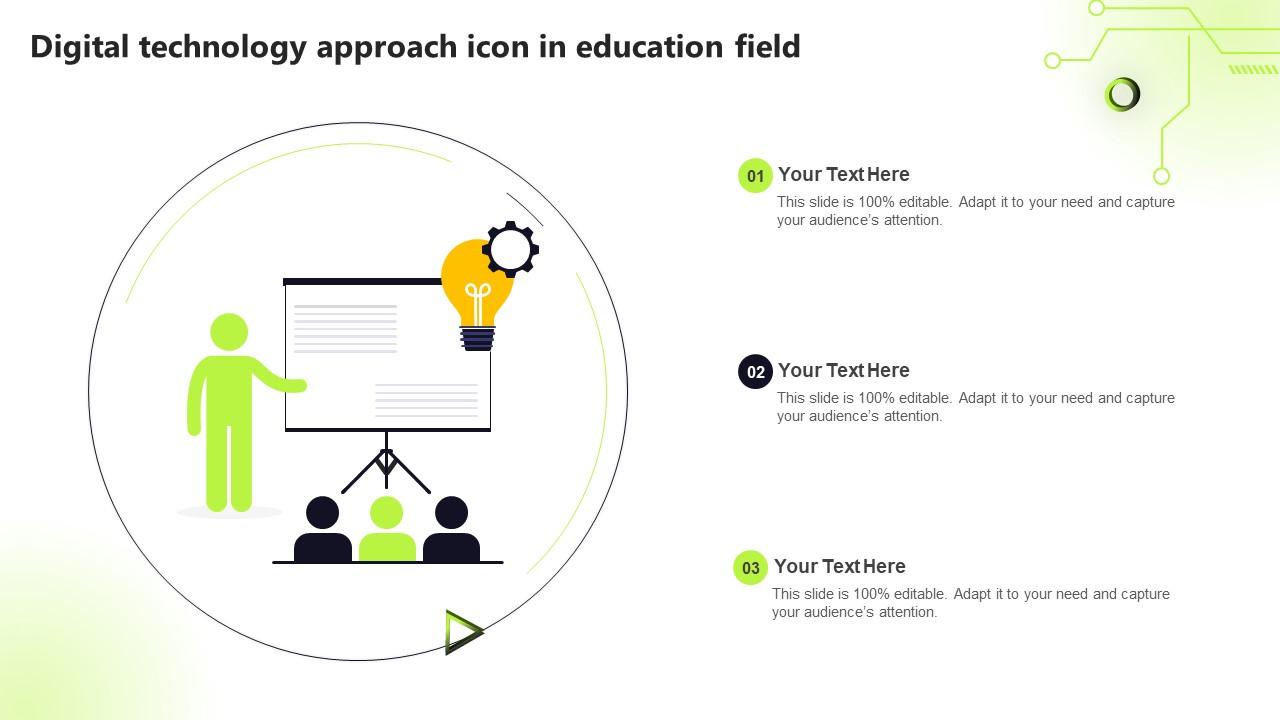 Digital technology approach icon in education field

01 Your Text Here

This slide is 100% editable. Adapt it to your need and capture your audience's attention.

02 Your Text Here

This slide is 100% editable. Adapt it to your need and capture your audience's attention.

03 Your Text Here

This slide is 100% editable. Adapt it to your need and capture your audience's attention.